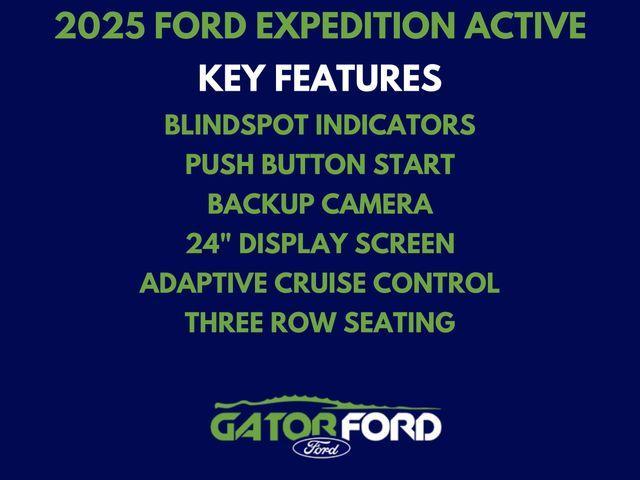 2025 FORD EXPEDITION ACTIVE

KEY FEATURES

BLINDSPOT INDICATORS

PUSH BUTTON START

BACKUP CAMERA

24" DISPLAY SCREEN

ADAPTIVE CRUISE CONTROL

THREE ROW SEATING

GATOR FORD

Ford